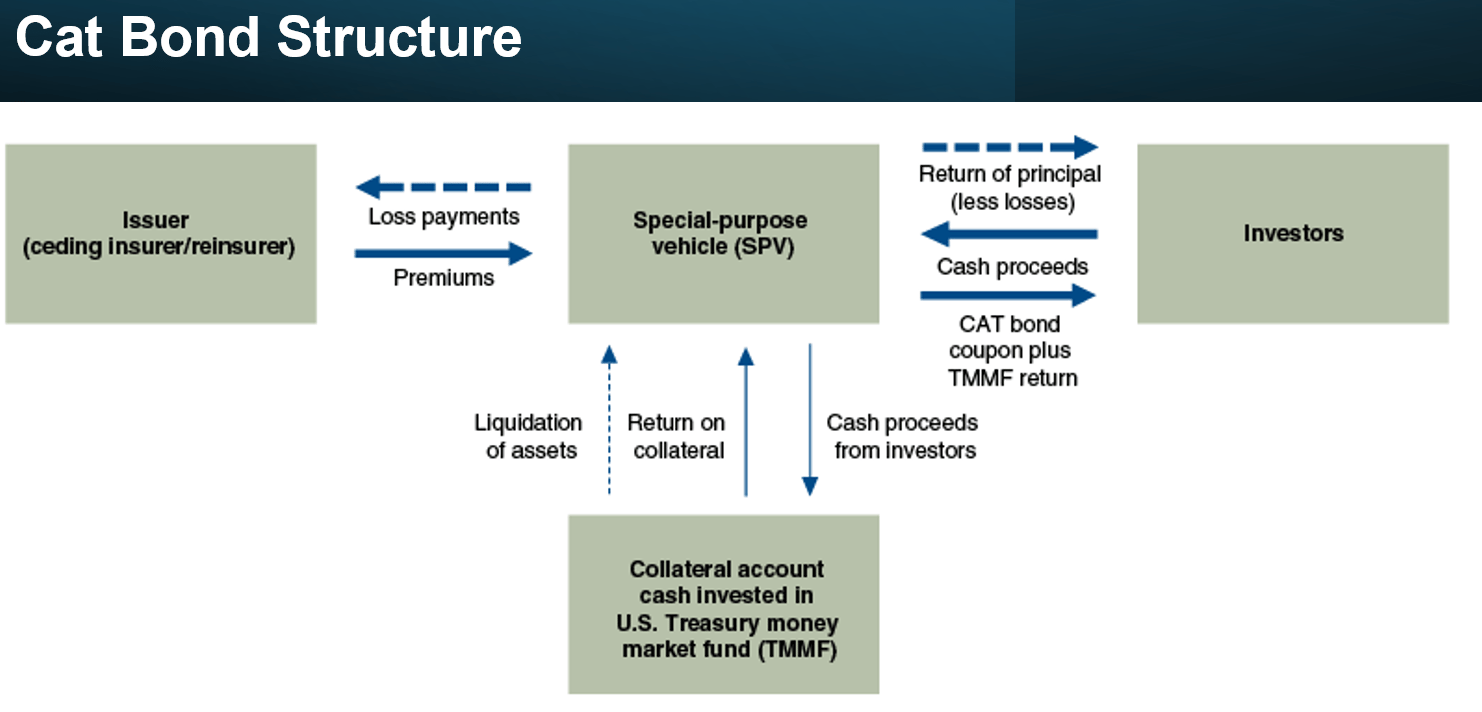 Cat Bond Structure

Issuer
(ceding insurer/reinsurer)

Loss payments

Premiums

Special-purpose vehicle (SPV)

Return of principal
(less losses)

Cash proceeds

CAT bond coupon plus TMMF return

Investors

Liquidation of assets

Return on collateral

Cash proceeds from investors

Collateral account cash invested in U.S. Treasury money market fund (TMMF)